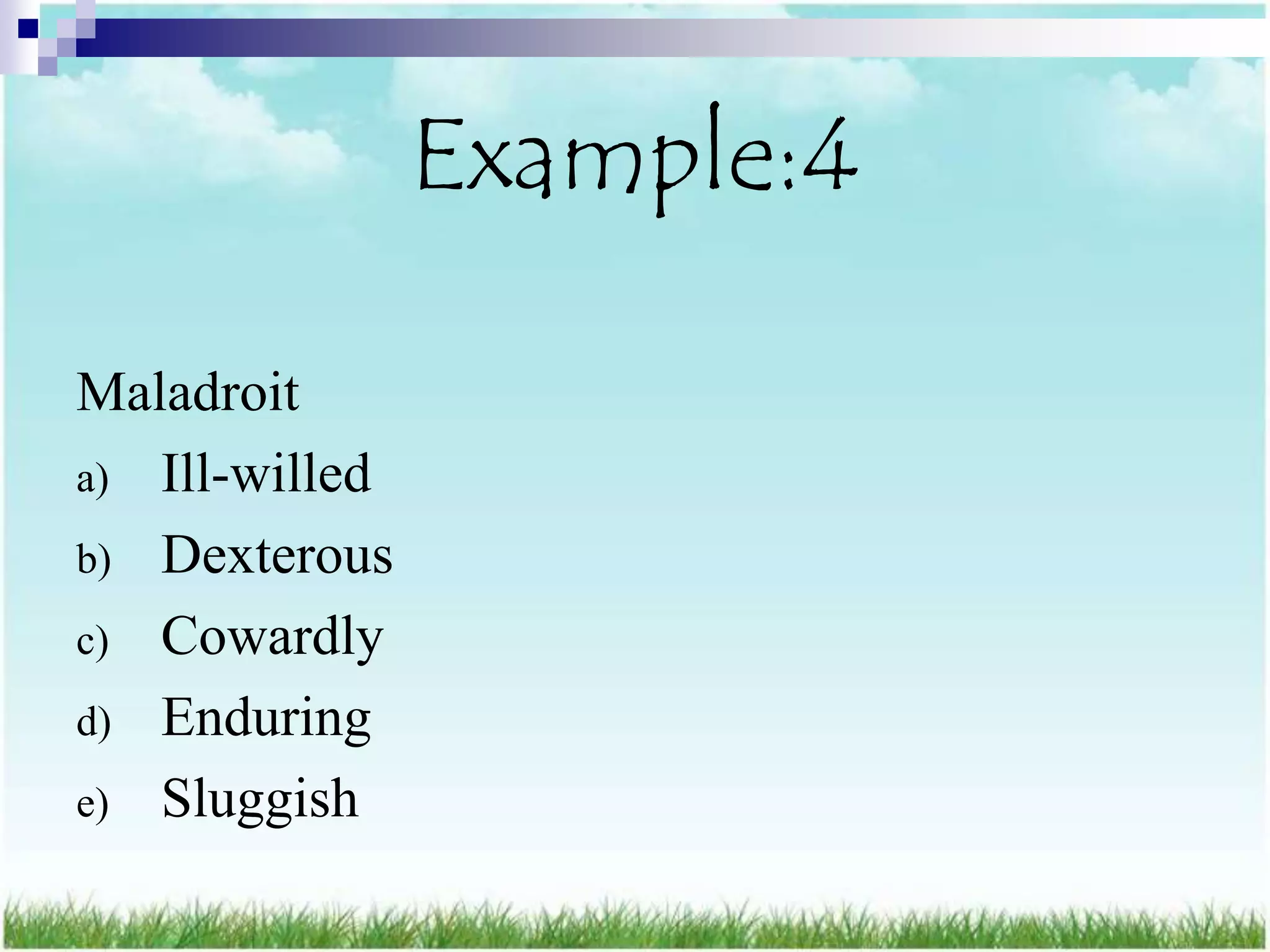 Example:4

Maladroit

a) Ill-willed
b) Dexterous
c) Cowardly
d) Enduring
e) Sluggish